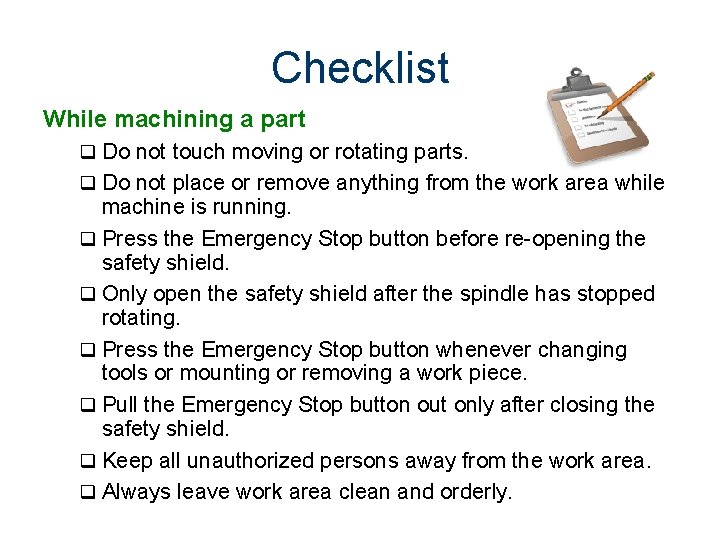 Checklist

While machining a part

❑ Do not touch moving or rotating parts.

❑ Do not place or remove anything from the work area while machine is running.

❑ Press the Emergency Stop button before re-opening the safety shield.

❑ Only open the safety shield after the spindle has stopped rotating.

❑ Press the Emergency Stop button whenever changing tools or mounting or removing a work piece.

❑ Pull the Emergency Stop button out only after closing the safety shield.

❑ Keep all unauthorized persons away from the work area.

❑ Always leave work area clean and orderly.